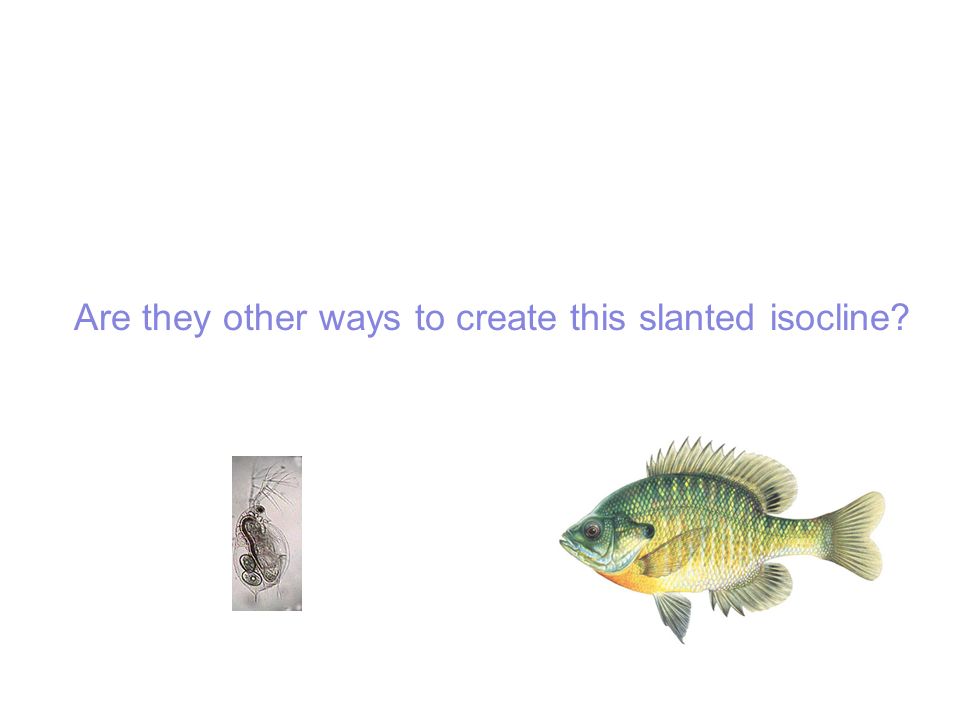 Are they other ways to create this slanted isocline?